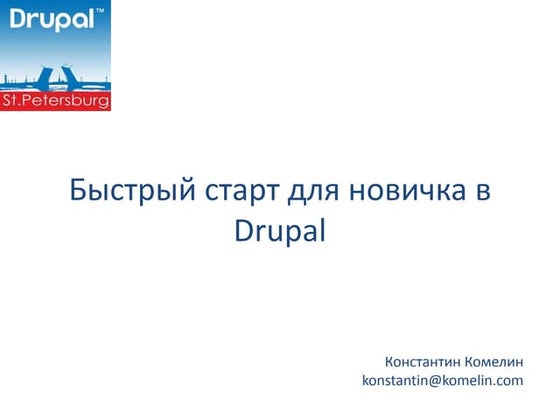 Drupal™
St.Petersburg

Быстрый старт для новичка в Drupal

Константин Комелин
konstantin@komelin.com